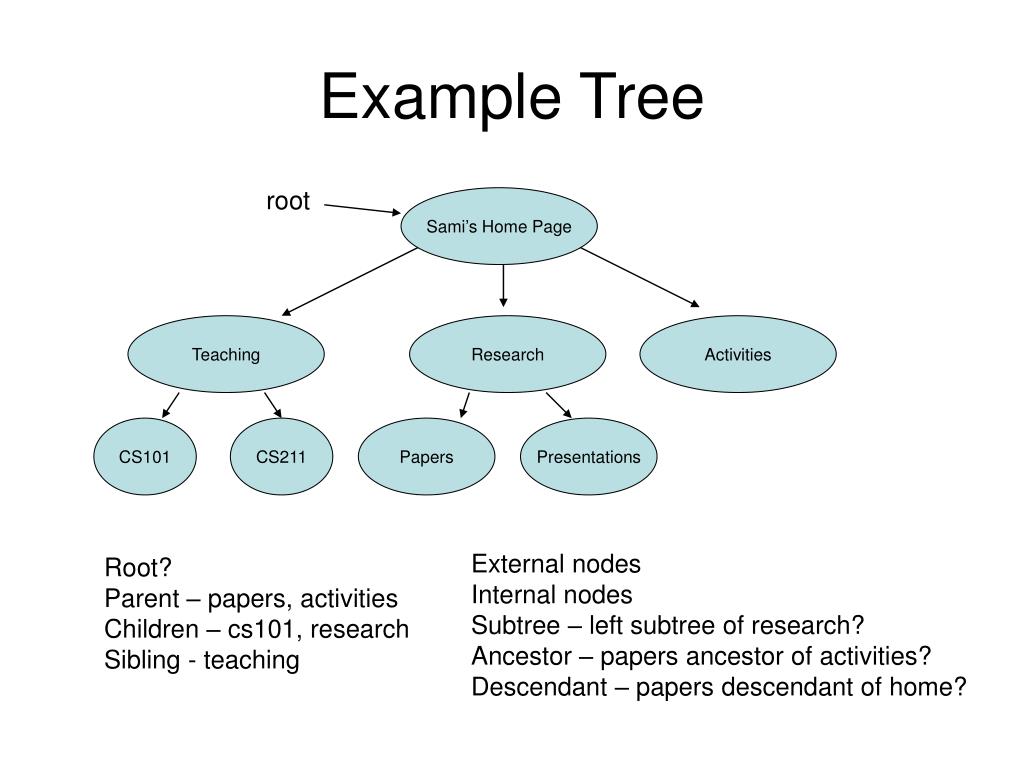 Example Tree

root

Sami's Home Page

Teaching

Research

Activities

CS101

CS211

Papers

Presentations

Root?
Parent – papers, activities
Children – cs101, research
Sibling - teaching

External nodes
Internal nodes
Subtree – left subtree of research?
Ancestor – papers ancestor of activities?
Descendant – papers descendant of home?